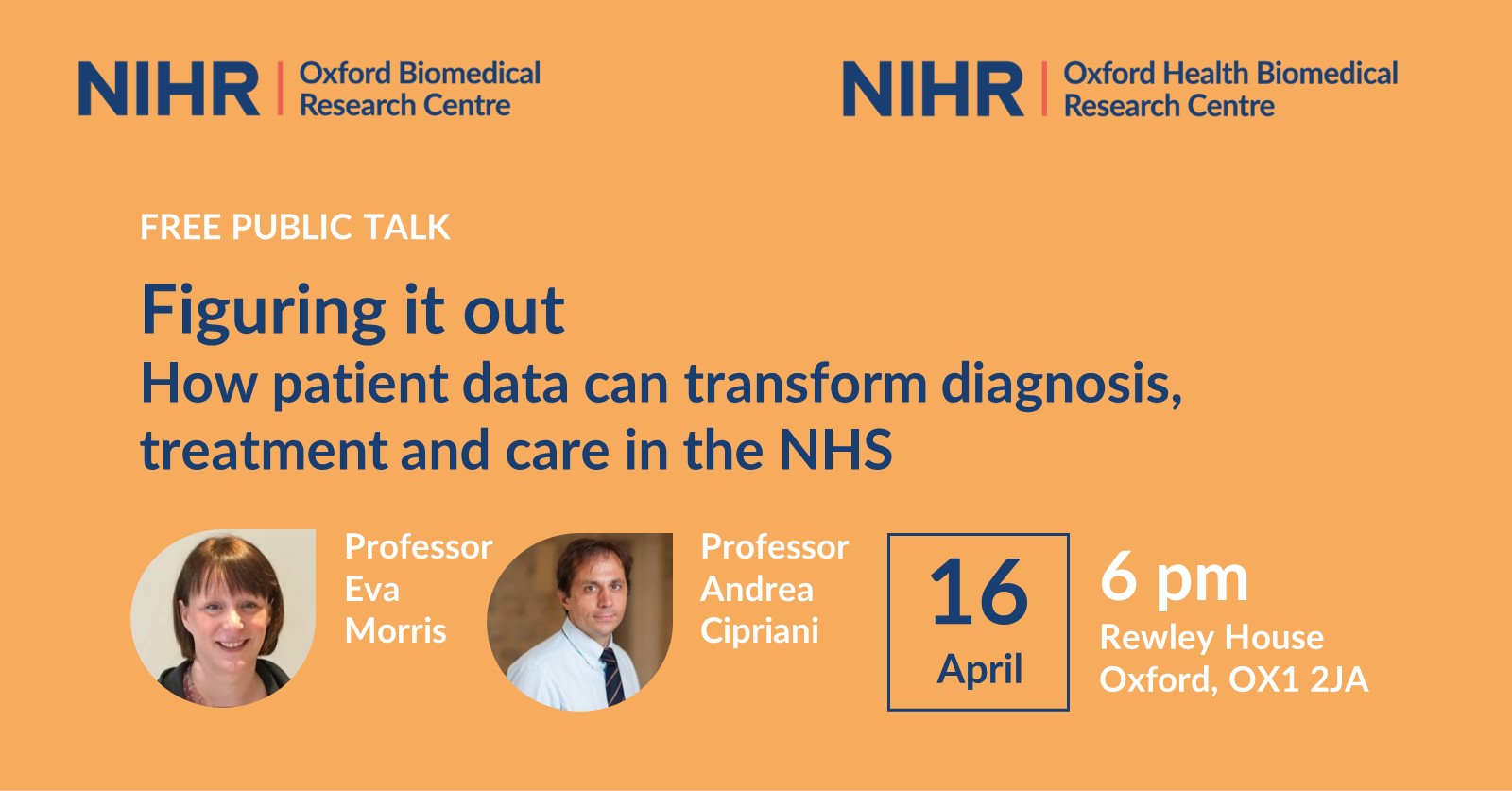 NIHR | Oxford Biomedical Research Centre

NIHR | Oxford Health Biomedical Research Centre

FREE PUBLIC TALK

Figuring it out
How patient data can transform diagnosis, treatment and care in the NHS

Professor Eva Morris

Professor Andrea Cipriani

16 April

6 pm
Rewley House
Oxford, OX1 2JA